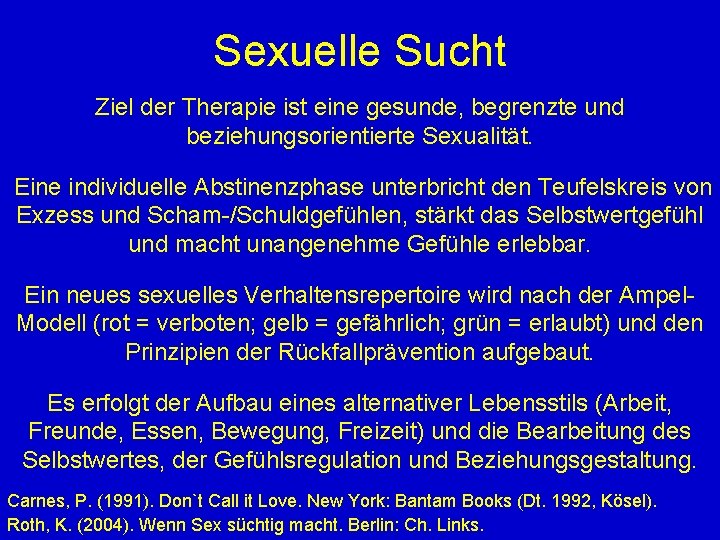 Sexuelle Sucht

Ziel der Therapie ist eine gesunde, begrenzte und beziehungsorientierte Sexualität.

Eine individuelle Abstinenzphase unterbricht den Teufelskreis von Exzess und Scham-/Schuldgefühlen, stärkt das Selbstwertgefühl und macht unangenehme Gefühle erlebbar.

Ein neues sexuelles Verhaltensrepertoire wird nach der Ampel-Modell (rot = verboten; gelb = gefährlich; grün = erlaubt) und den Prinzipien der Rückfallprävention aufgebaut.

Es erfolgt der Aufbau eines alternativer Lebensstils (Arbeit, Freunde, Essen, Bewegung, Freizeit) und die Bearbeitung des Selbstwertes, der Gefühlsregulation und Beziehungsgestaltung.

Carnes, P. (1991). Don`t Call it Love. New York: Bantam Books (Dt. 1992, Kösel).
Roth, K. (2004). Wenn Sex süchtig macht. Berlin: Ch. Links.